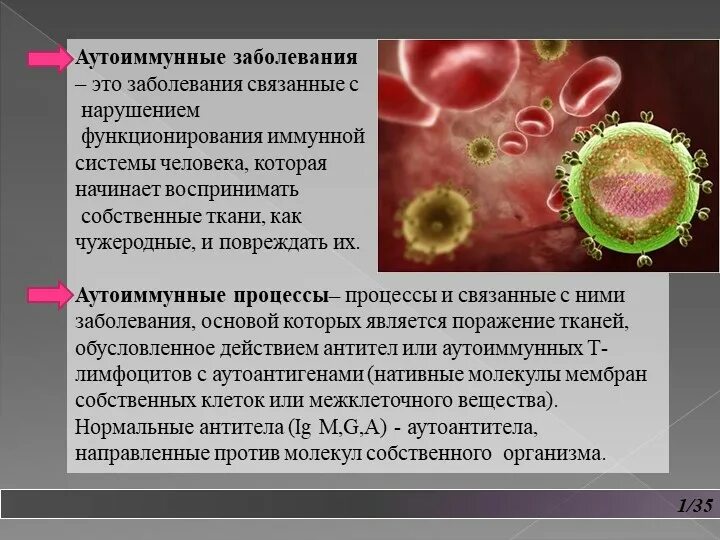 Аутоиммунные заболевания – это заболевания связанные с нарушением функционирования иммунной системы человека, которая начинает воспринимать собственные ткани, как чужеродные, и повреждать их.

Аутоиммунные процессы– процессы и связанные с ними заболевания, основой которых является поражение тканей, обусловленное действием антител или аутоиммунных Т-лимфоцитов с аутоантигенами (нативные молекулы мембран собственных клеток или межклеточного вещества). Нормальные антитела (Ig M,G,A) - аутоантитела, направленные против молекул собственного организма.

1/35